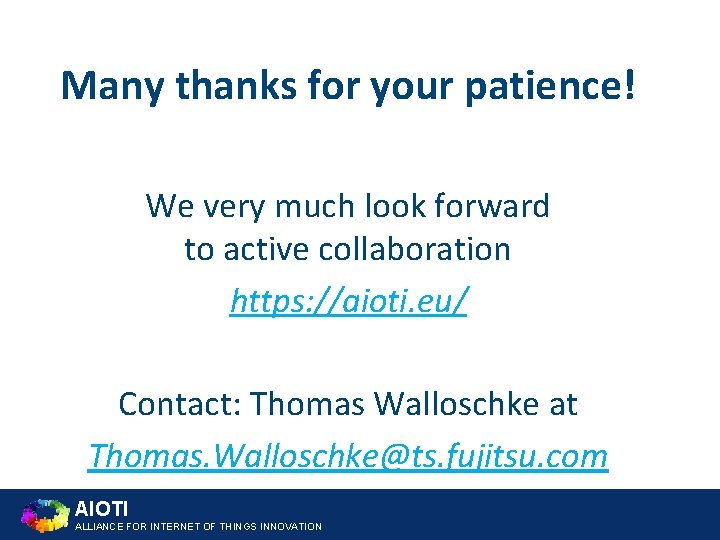 Many thanks for your patience!

We very much look forward to active collaboration

https://aioti.eu/

Contact: Thomas Walloschke at

Thomas.Walloschke@ts.fujitsu.com

AIOTI
ALLIANCE FOR INTERNET OF THINGS INNOVATION